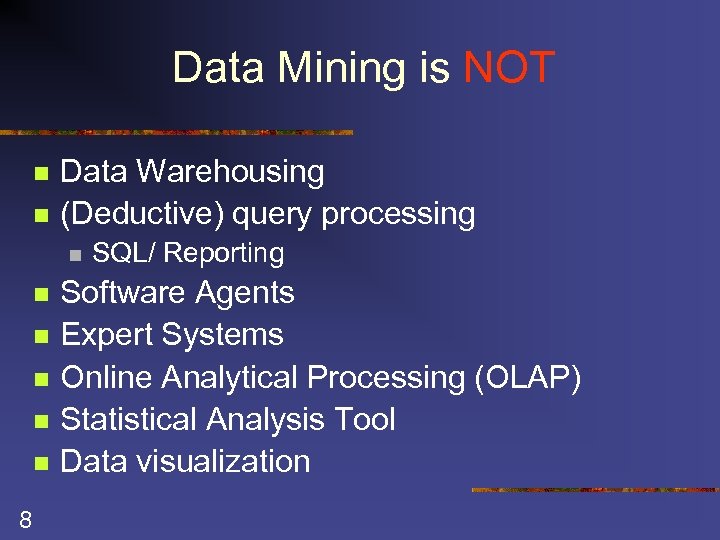 Data Mining is NOT

- Data Warehousing
- (Deductive) query processing
  - SQL/ Reporting
- Software Agents
- Expert Systems
- Online Analytical Processing (OLAP)
- Statistical Analysis Tool
- Data visualization

8